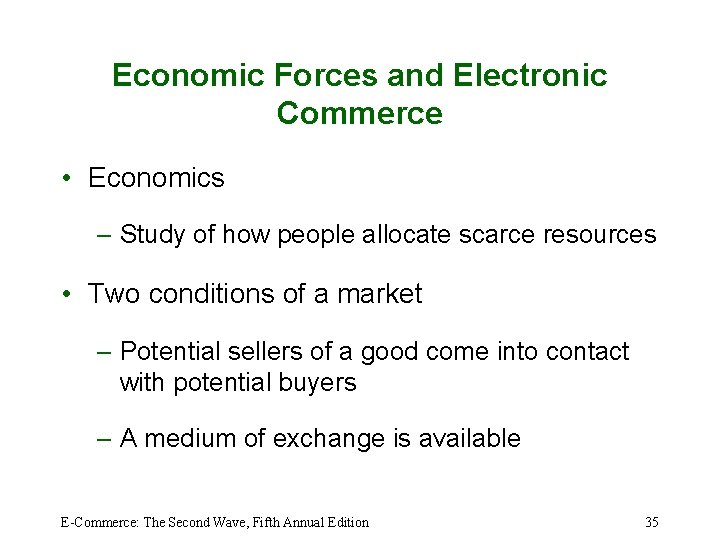 Economic Forces and Electronic Commerce

• Economics

– Study of how people allocate scarce resources

• Two conditions of a market

– Potential sellers of a good come into contact with potential buyers

– A medium of exchange is available

E-Commerce: The Second Wave, Fifth Annual Edition

35